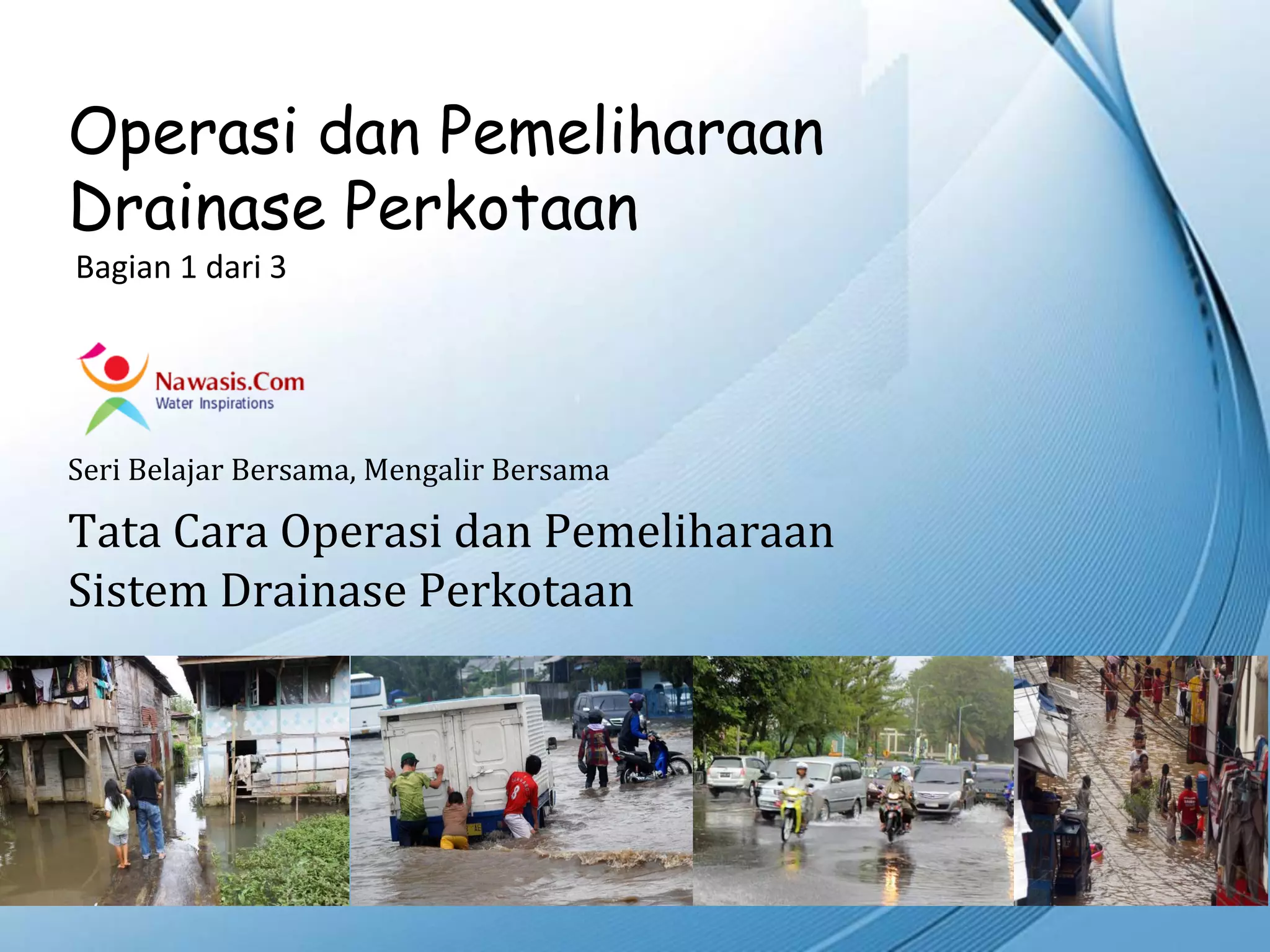 Operasi dan Pemeliharaan Drainase Perkotaan

Bagian 1 dari 3

Nawasis.Com
Water Inspirations

Seri Belajar Bersama, Mengalir Bersama

Tata Cara Operasi dan Pemeliharaan Sistem Drainase Perkotaan